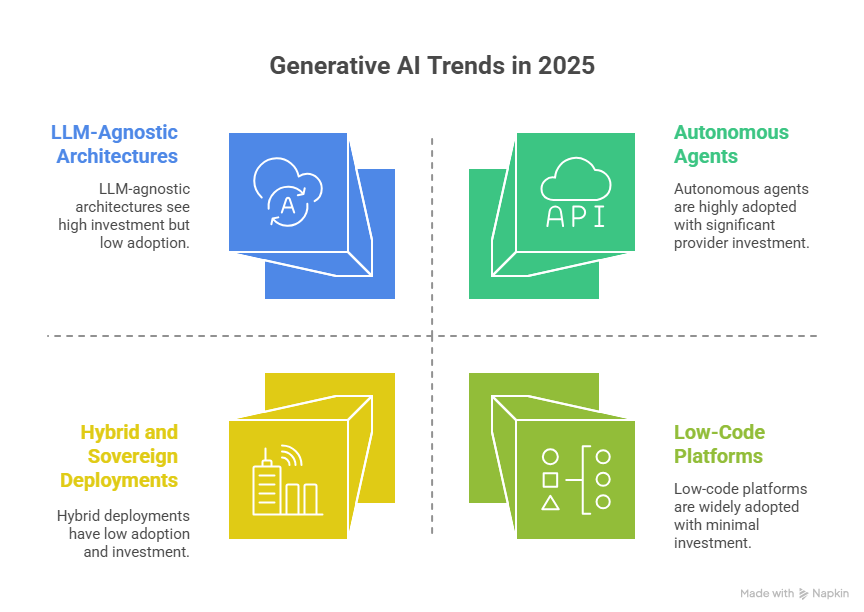 Generative AI Trends in 2025

LLM-Agnostic Architectures

LLM-agnostic architectures see high investment but low adoption.

A

API

Autonomous Agents

Autonomous agents are highly adopted with significant provider investment.

Hybrid and Sovereign Deployments

Hybrid deployments have low adoption and investment.

Low-Code Platforms

Low-code platforms are widely adopted with minimal investment.

Made with Napkin